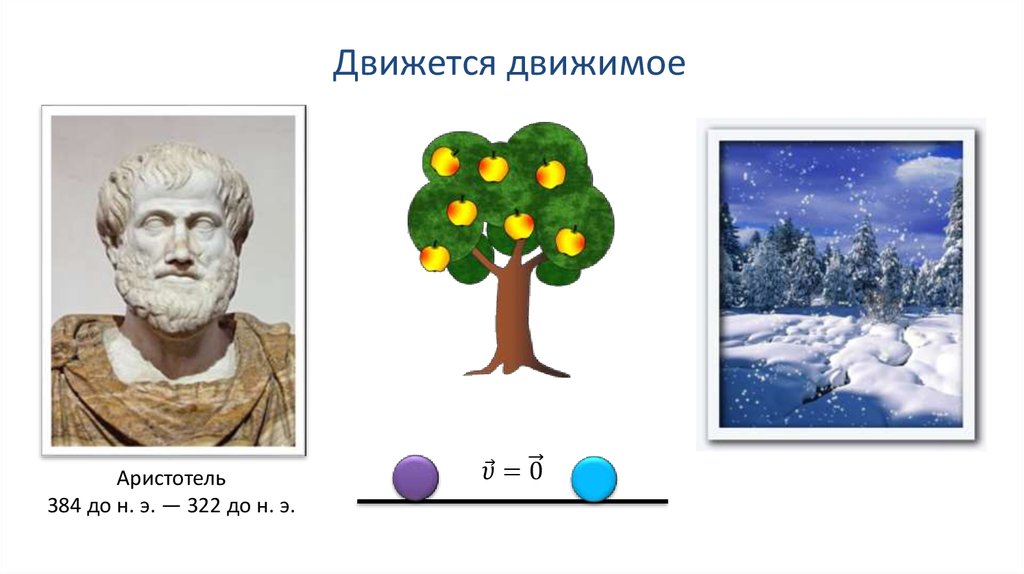 Движется движимое

Аристотель
384 до н. э. — 322 до н. э.

$\vec{v} = \vec{0}$